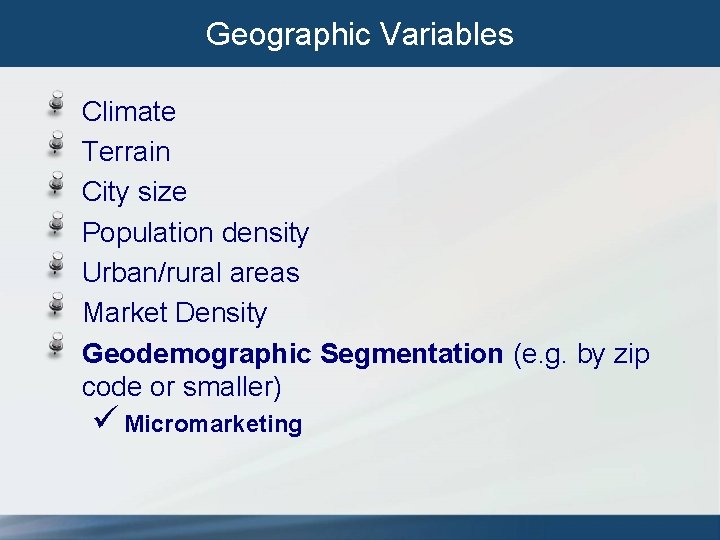 Geographic Variables

Climate
Terrain
City size
Population density
Urban/rural areas
Market Density
Geodemographic Segmentation (e.g. by zip code or smaller)
✓ Micromarketing